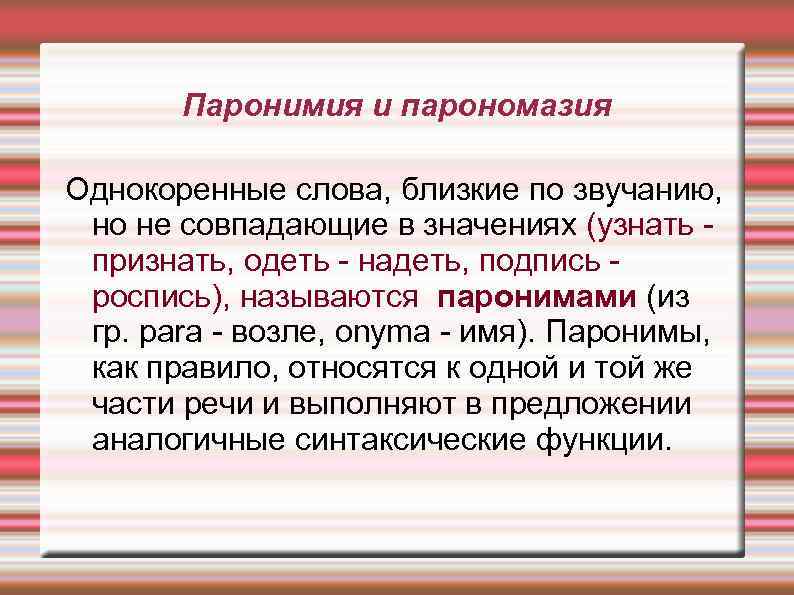 Паронимия и парономазия

Однокоренные слова, близкие по звучанию, но не совпадающие в значениях (узнать - признать, одеть - надеть, подпись - роспись), называются паронимами (из гр. para - возле, onyma - имя). Паронимы, как правило, относятся к одной и той же части речи и выполняют в предложении аналогичные синтаксические функции.